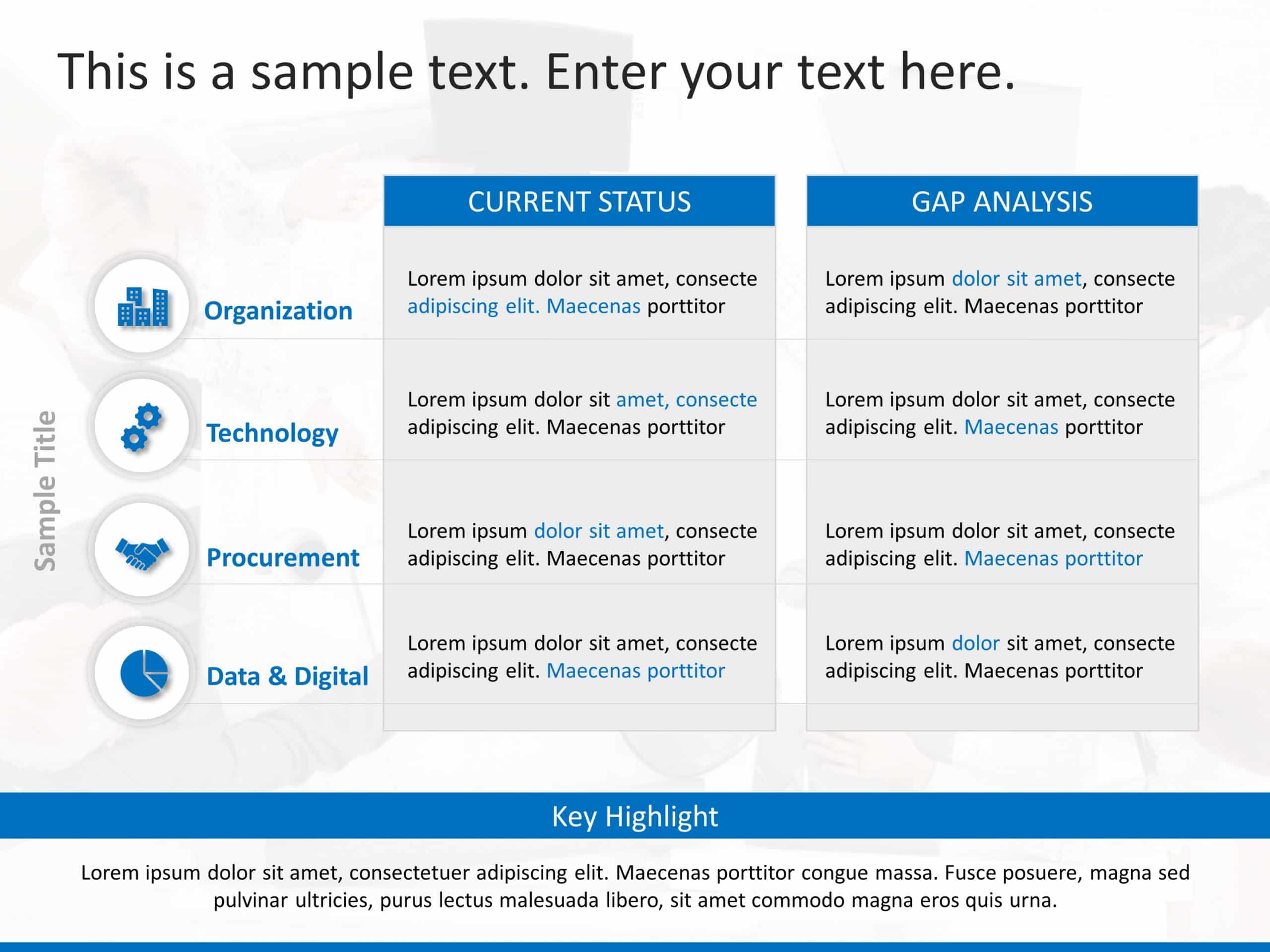 This is a sample text. Enter your text here.

Sample Title

| | CURRENT STATUS | GAP ANALYSIS |
|---|---|---|
| Organization | Lorem ipsum dolor sit amet, consecte adipiscing elit. Maecenas porttitor | Lorem ipsum dolor sit amet, consecte adipiscing elit. Maecenas porttitor |
| Technology | Lorem ipsum dolor sit amet, consecte adipiscing elit. Maecenas porttitor | Lorem ipsum dolor sit amet, consecte adipiscing elit. Maecenas porttitor |
| Procurement | Lorem ipsum dolor sit amet, consecte adipiscing elit. Maecenas porttitor | Lorem ipsum dolor sit amet, consecte adipiscing elit. Maecenas porttitor |
| Data & Digital | Lorem ipsum dolor sit amet, consecte adipiscing elit. Maecenas porttitor | Lorem ipsum dolor sit amet, consecte adipiscing elit. Maecenas porttitor |

Key Highlight

Lorem ipsum dolor sit amet, consectetuer adipiscing elit. Maecenas porttitor congue massa. Fusce posuere, magna sed pulvinar ultricies, purus lectus malesuada libero, sit amet commodo magna eros quis urna.